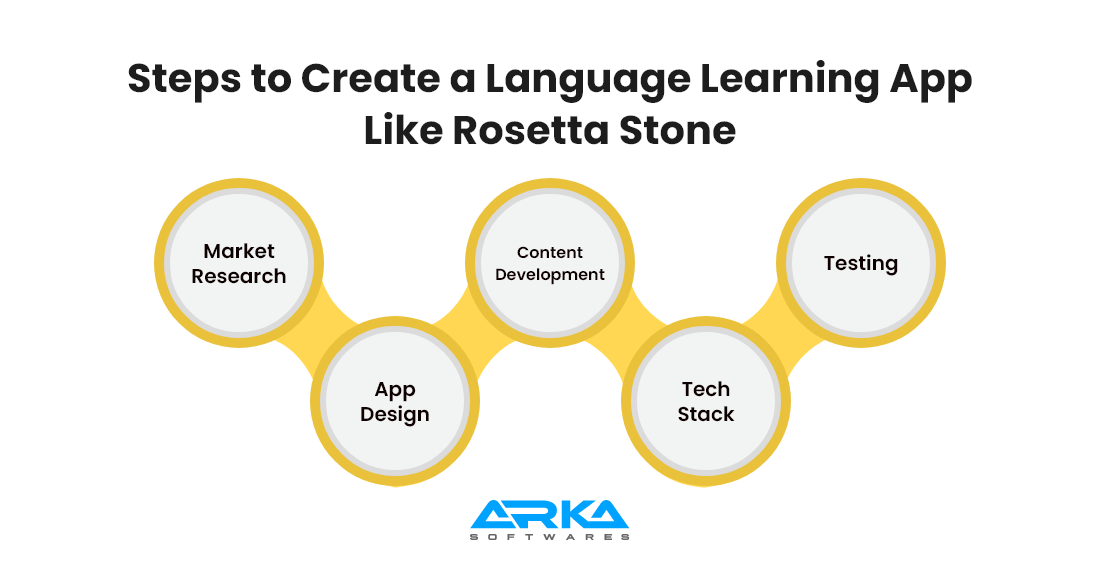 Steps to Create a Language Learning App Like Rosetta Stone

Market Research

App Design

Content Development

Tech Stack

Testing

ARKA
SOFTWARES